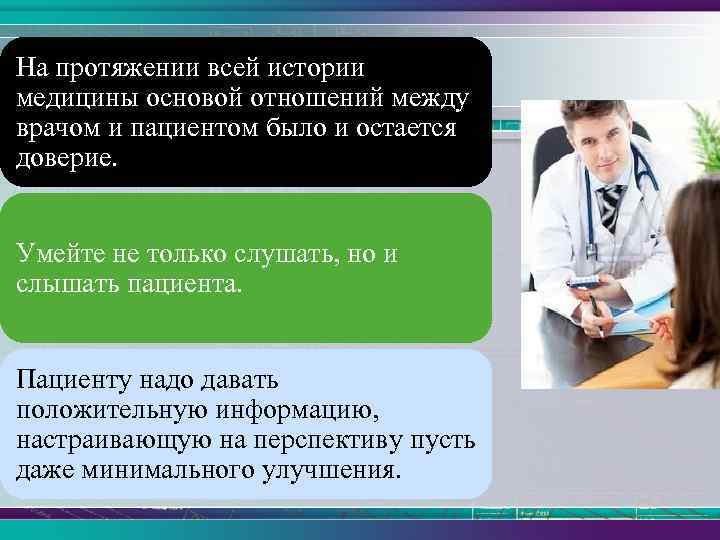 На протяжении всей истории медицины основой отношений между врачом и пациентом было и остается доверие.

Умейте не только слушать, но и слышать пациента.

Пациенту надо давать положительную информацию, настраивающую на перспективу пусть даже минимального улучшения.